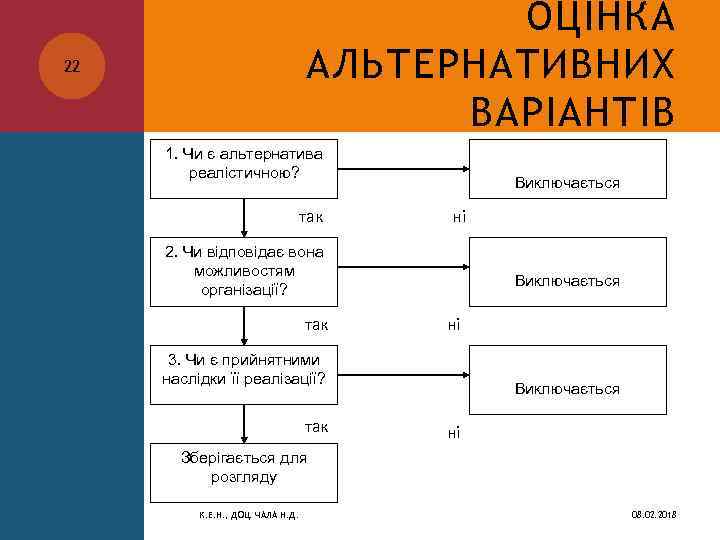 22

ОЦІНКА АЛЬТЕРНАТИВНИХ ВАРІАНТІВ

1. Чи є альтернатива реалістичною?

Виключається

так

ні

2. Чи відповідає вона можливостям організації?

Виключається

так

ні

3. Чи є прийнятними наслідки її реалізації?

Виключається

так

ні

Зберігається для розгляду

К.Е.Н., ДОЦ. ЧАЛА Н.Д.

08.02.2018